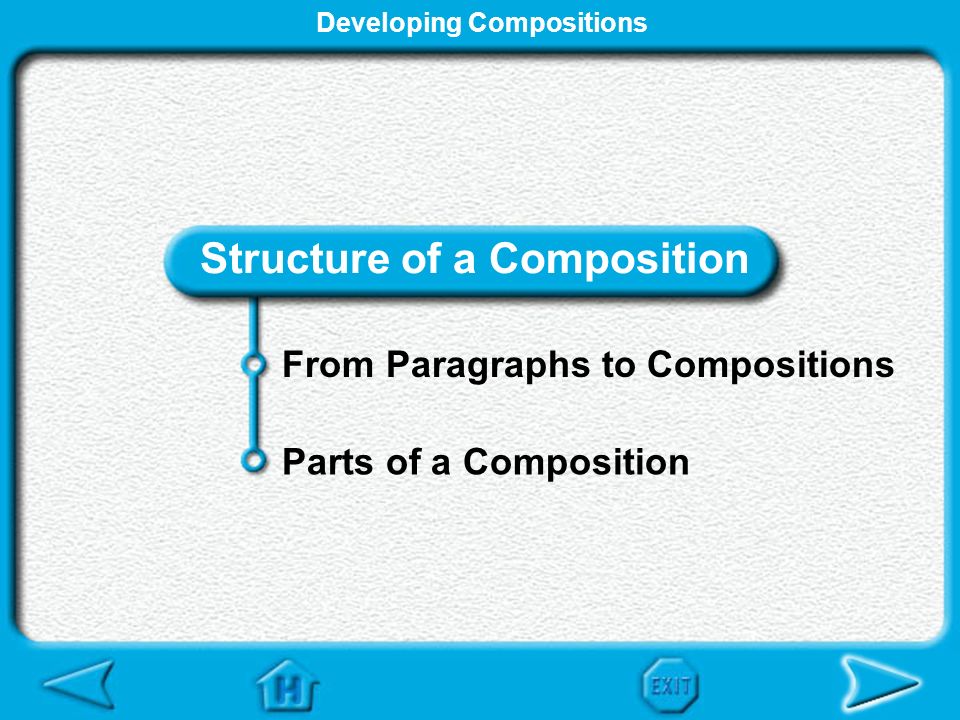 Developing Compositions

Structure of a Composition

From Paragraphs to Compositions

Parts of a Composition

H

EXIT